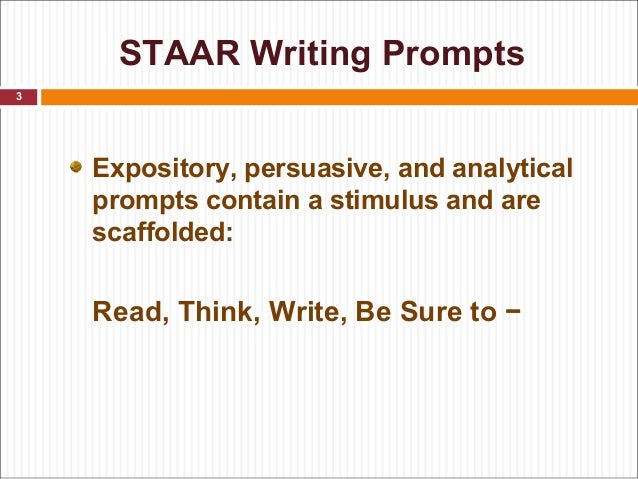 STAAR Writing Prompts

3

Expository, persuasive, and analytical prompts contain a stimulus and are scaffolded:

Read, Think, Write, Be Sure to −